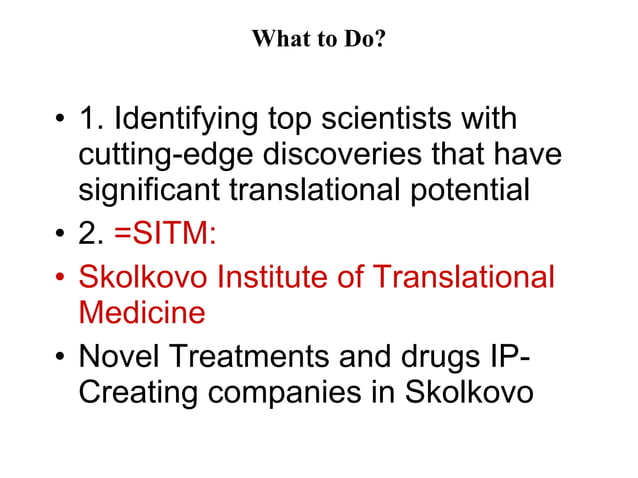 What to Do?

• 1. Identifying top scientists with cutting-edge discoveries that have significant translational potential
• 2. =SITM:
• Skolkovo Institute of Translational Medicine
• Novel Treatments and drugs IP-Creating companies in Skolkovo